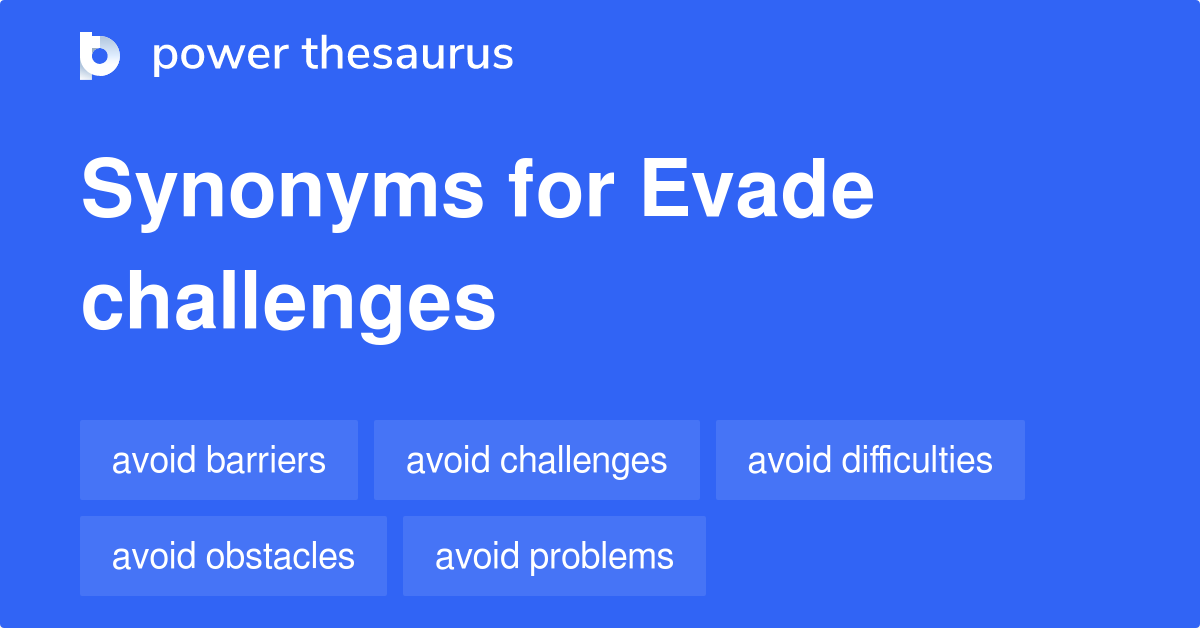 power thesaurus

Synonyms for Evade challenges

avoid barriers

avoid challenges

avoid difficulties

avoid obstacles

avoid problems